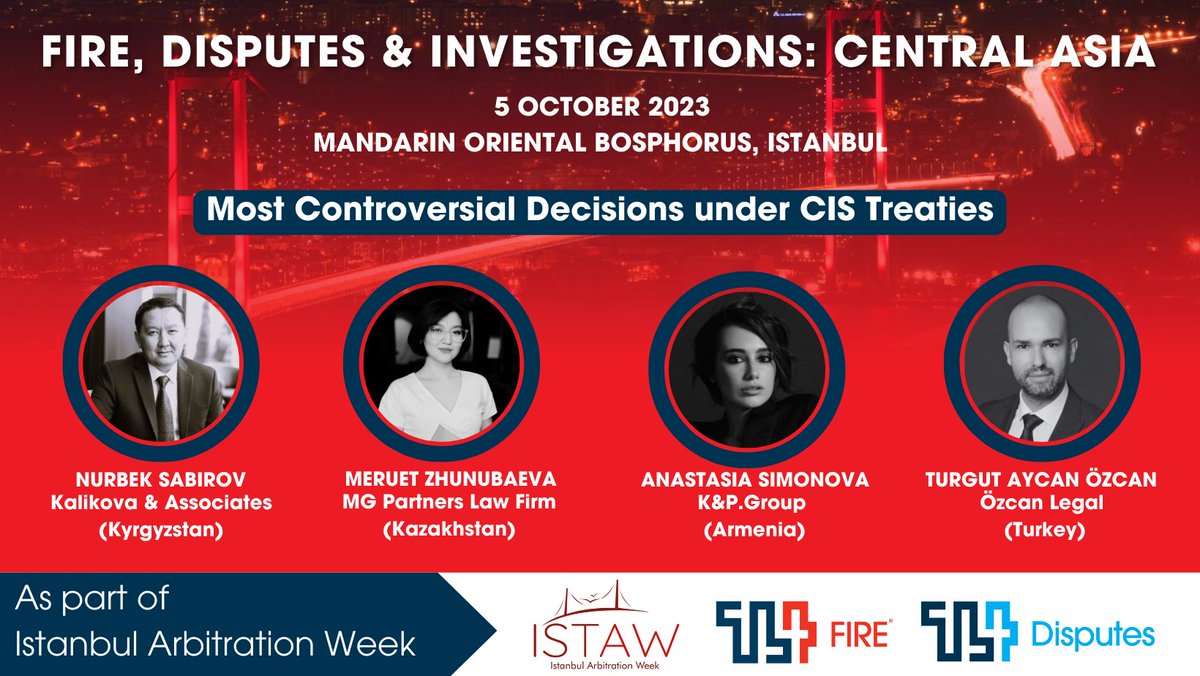 FIRE, DISPUTES & INVESTIGATIONS: CENTRAL ASIA
5 OCTOBER 2023
MANDARIN ORIENTAL BOSPHORUS, ISTANBUL

Most Controversial Decisions under CIS Treaties

NURBEK SABIROV
Kalikova & Associates
(Kyrgyzstan)

MERUET ZHUNUBAEVA
MG Partners Law Firm
(Kazakhstan)

ANASTASIA SIMONOVA
K&P.Group
(Armenia)

TURGUT AYCAN ÖZCAN
Özcan Legal
(Turkey)

As part of
Istanbul Arbitration Week

ISTAW
Istanbul Arbitration Week

FIRE

Disputes